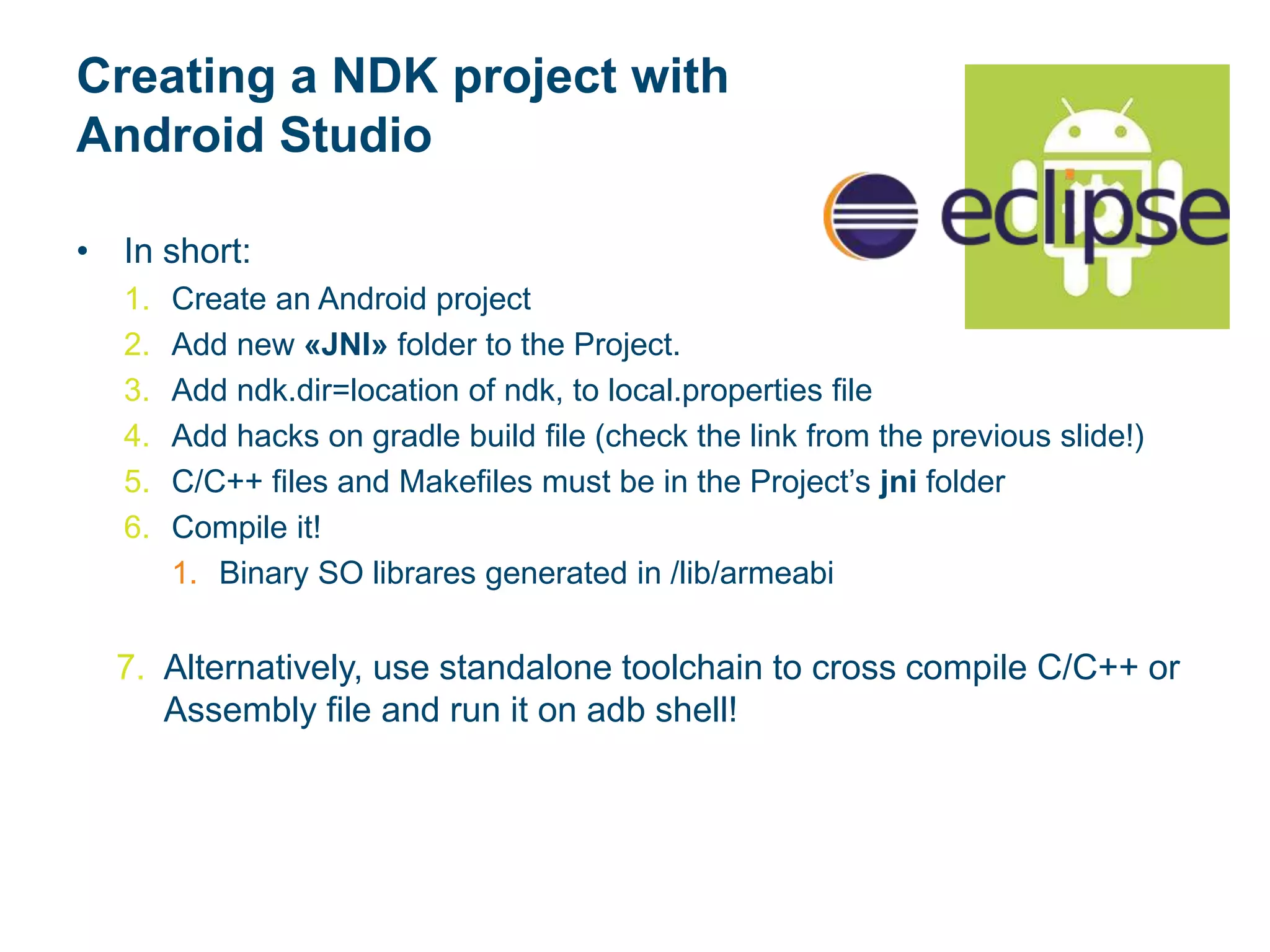 Creating a NDK project with Android Studio

eclipse

• In short:
1. Create an Android project
2. Add new «JNI» folder to the Project.
3. Add ndk.dir=location of ndk, to local.properties file
4. Add hacks on gradle build file (check the link from the previous slide!)
5. C/C++ files and Makefiles must be in the Project's jni folder
6. Compile it!
1. Binary SO librares generated in /lib/armeabi

7. Alternatively, use standalone toolchain to cross compile C/C++ or Assembly file and run it on adb shell!